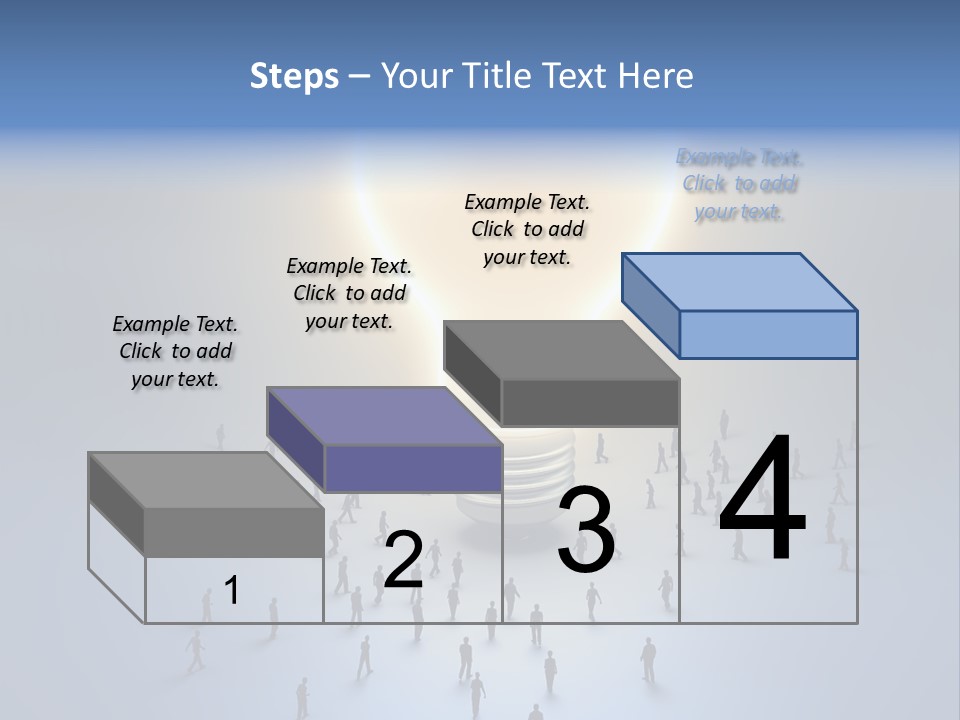 Steps – Your Title Text Here

Example Text. Click to add your text.

Example Text. Click to add your text.

Example Text. Click to add your text.

Example Text. Click to add your text.

1

2

3

4